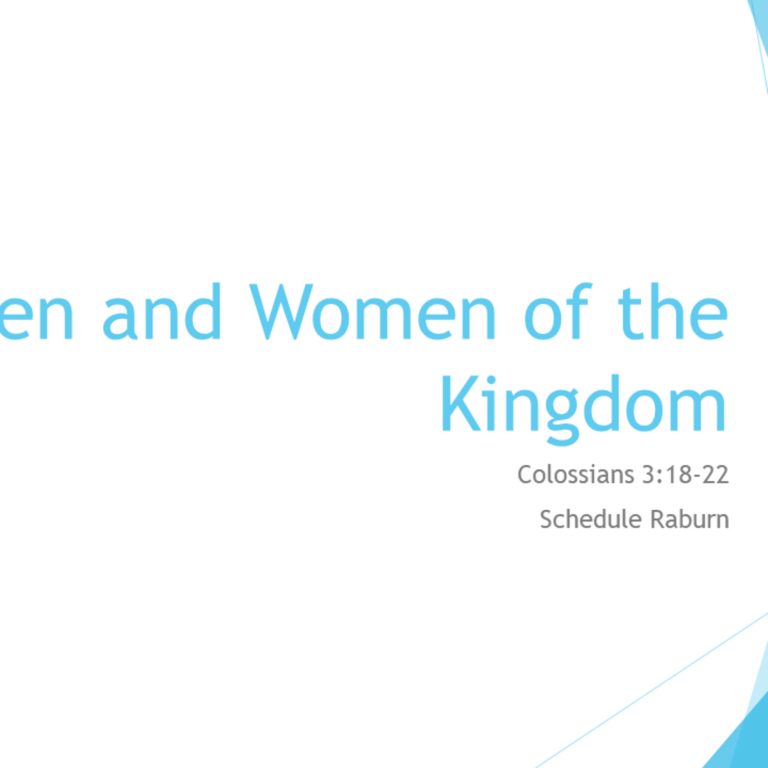 en and Women of the Kingdom

Colossians 3:18-22

Schedule Raburn